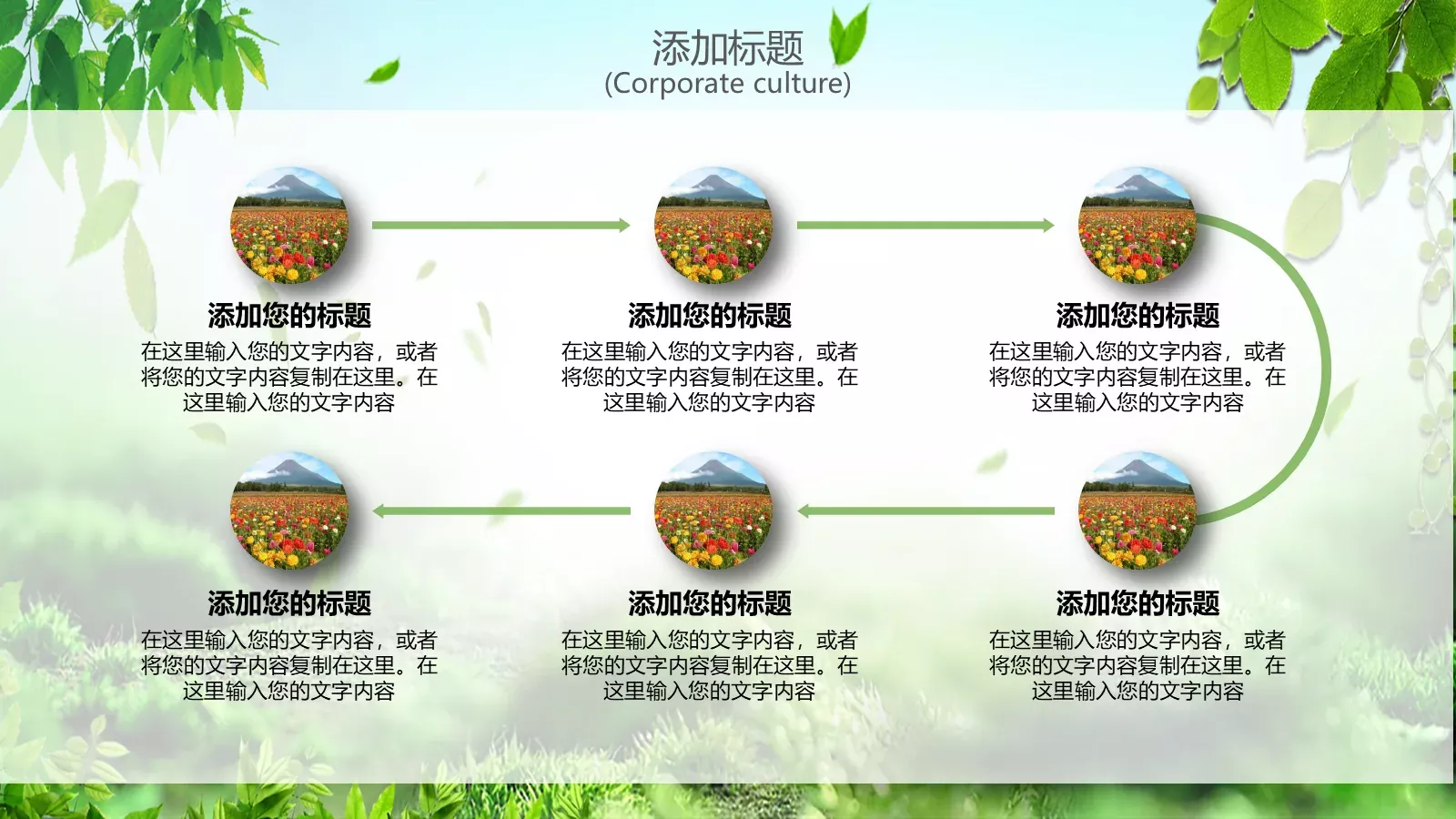 添加标题
(Corporate culture)

添加您的标题
在这里输入您的文字内容，或者将您的文字内容复制在这里。在这里输入您的文字内容

添加您的标题
在这里输入您的文字内容，或者将您的文字内容复制在这里。在这里输入您的文字内容

添加您的标题
在这里输入您的文字内容，或者将您的文字内容复制在这里。在这里输入您的文字内容

添加您的标题
在这里输入您的文字内容，或者将您的文字内容复制在这里。在这里输入您的文字内容

添加您的标题
在这里输入您的文字内容，或者将您的文字内容复制在这里。在这里输入您的文字内容

添加您的标题
在这里输入您的文字内容，或者将您的文字内容复制在这里。在这里输入您的文字内容